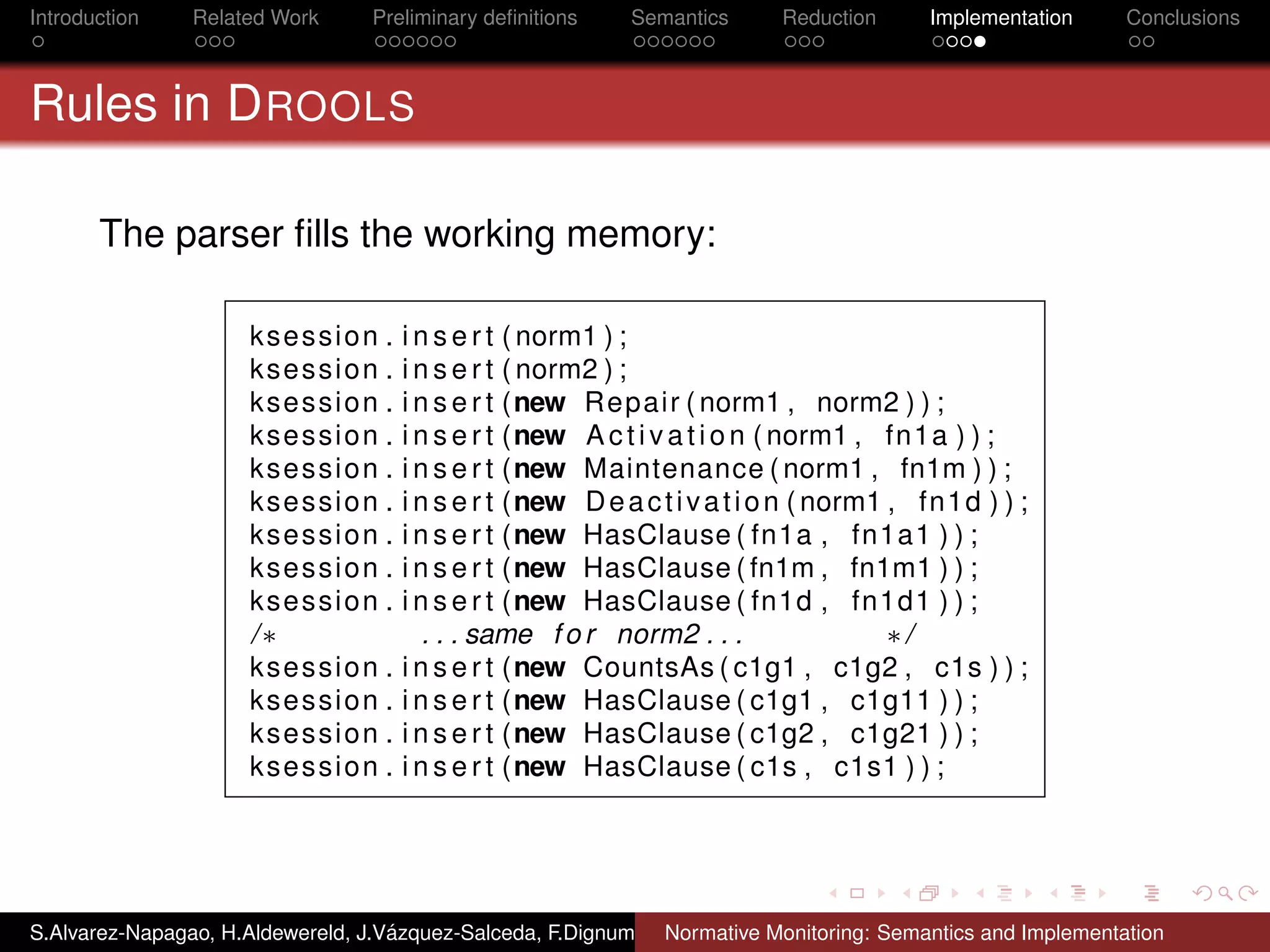 Introduction Related Work Preliminary definitions Semantics Reduction Implementation Conclusions

Rules in DROOLS

The parser fills the working memory:

ksession.insert(norm1);
ksession.insert(norm2);
ksession.insert(new Repair(norm1, norm2));
ksession.insert(new Activation(norm1, fn1a));
ksession.insert(new Maintenance(norm1, fn1m));
ksession.insert(new Deactivation(norm1, fn1d));
ksession.insert(new HasClause(fn1a, fn1a1));
ksession.insert(new HasClause(fn1m, fn1m1));
ksession.insert(new HasClause(fn1d, fn1d1));
/* ...same for norm2... */
ksession.insert(new CountsAs(c1g1, c1g2, c1s));
ksession.insert(new HasClause(c1g1, c1g11));
ksession.insert(new HasClause(c1g2, c1g21));
ksession.insert(new HasClause(c1s, c1s1));

S.Alvarez-Napagao, H.Aldewereld, J.Vázquez-Salceda, F.Dignum Normative Monitoring: Semantics and Implementation